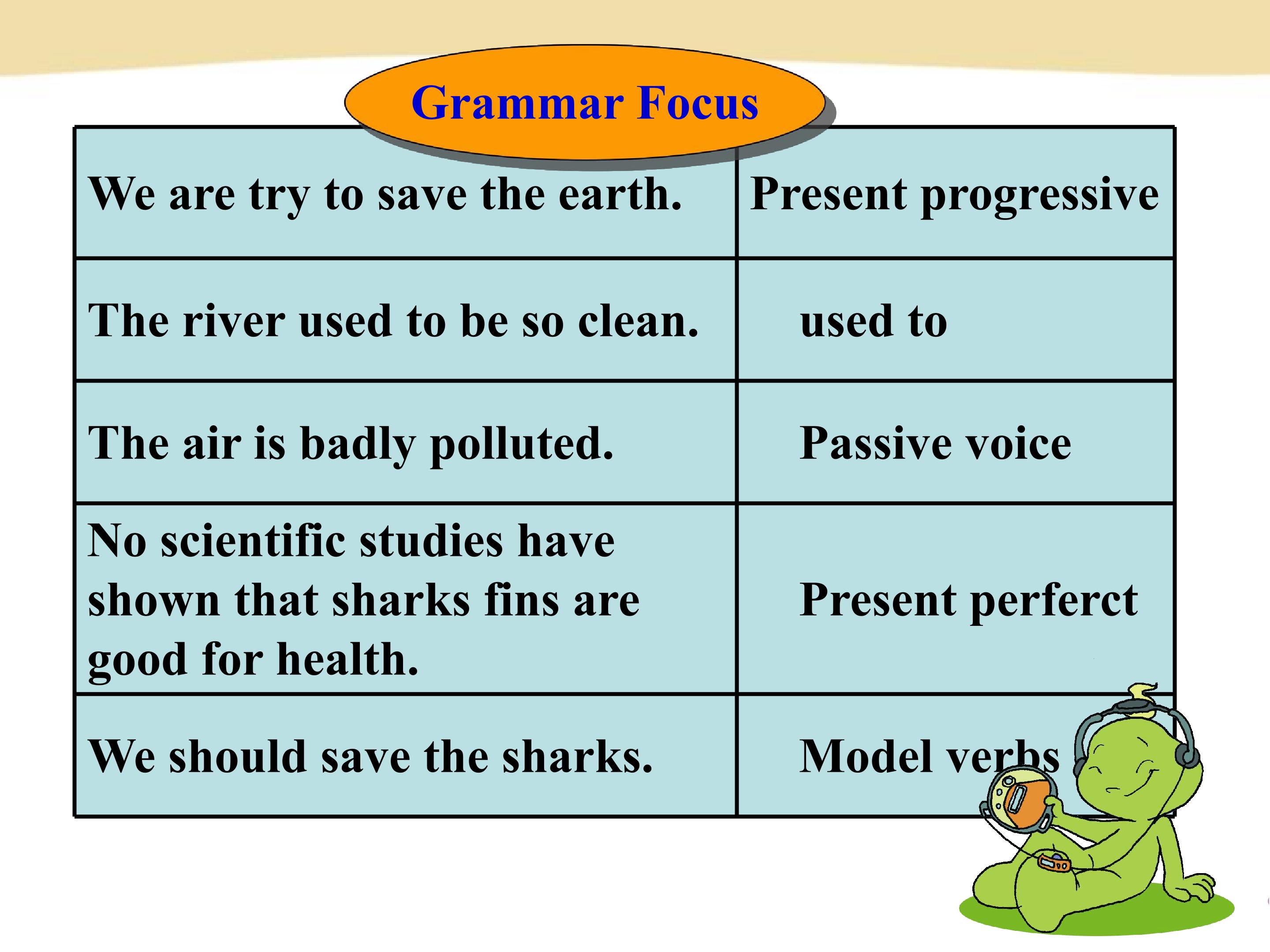 Grammar Focus

| We are try to save the earth. | Present progressive |
|---|---|
| The river used to be so clean. | used to |
| The air is badly polluted. | Passive voice |
| No scientific studies have shown that sharks fins are good for health. | Present perferct |
| We should save the sharks. | Model verbs |